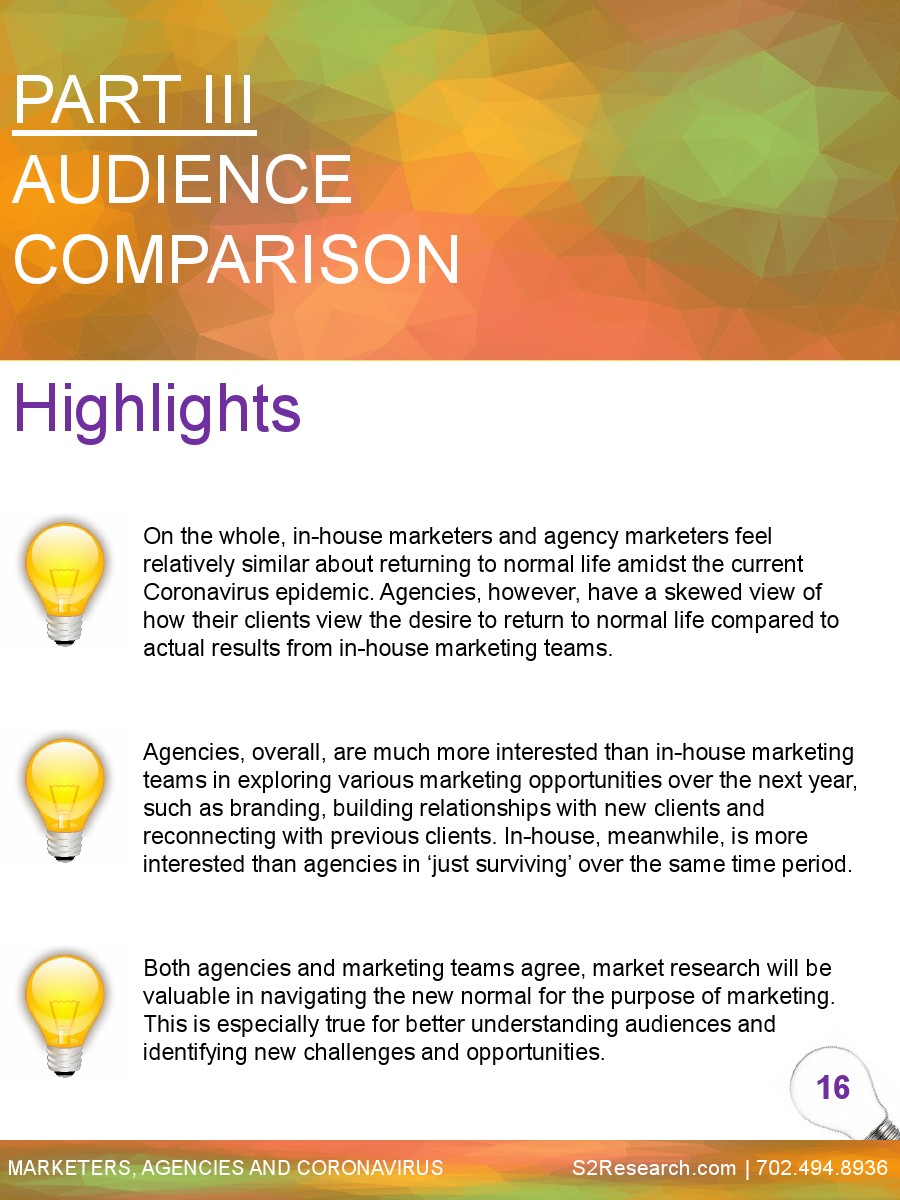 PART III
AUDIENCE COMPARISON

Highlights

On the whole, in-house marketers and agency marketers feel relatively similar about returning to normal life amidst the current Coronavirus epidemic. Agencies, however, have a skewed view of how their clients view the desire to return to normal life compared to actual results from in-house marketing teams.

Agencies, overall, are much more interested than in-house marketing teams in exploring various marketing opportunities over the next year, such as branding, building relationships with new clients and reconnecting with previous clients. In-house, meanwhile, is more interested than agencies in ‘just surviving’ over the same time period.

Both agencies and marketing teams agree, market research will be valuable in navigating the new normal for the purpose of marketing. This is especially true for better understanding audiences and identifying new challenges and opportunities.

16

MARKETERS, AGENCIES AND CORONAVIRUS S2Research.com | 702.494.8936